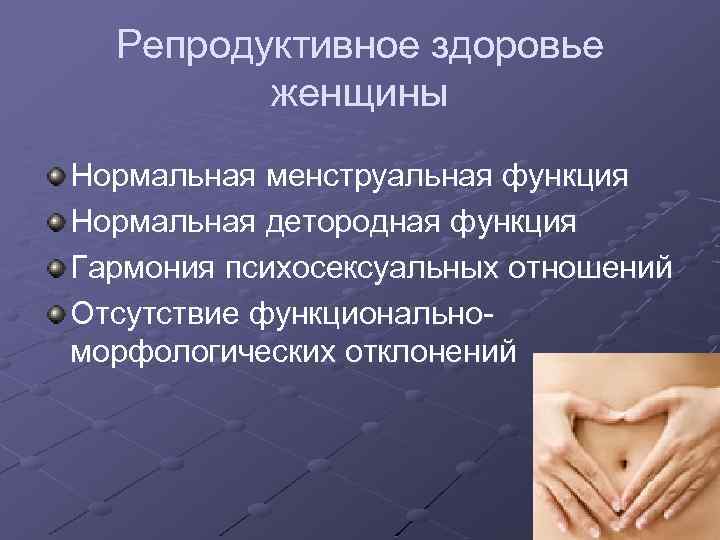 Репродуктивное здоровье женщины

Нормальная менструальная функция
Нормальная детородная функция
Гармония психосексуальных отношений
Отсутствие функционально-морфологических отклонений